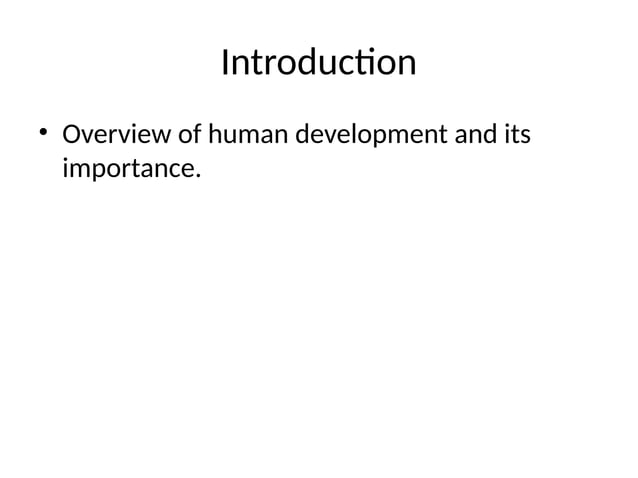 Introduction

• Overview of human development and its importance.